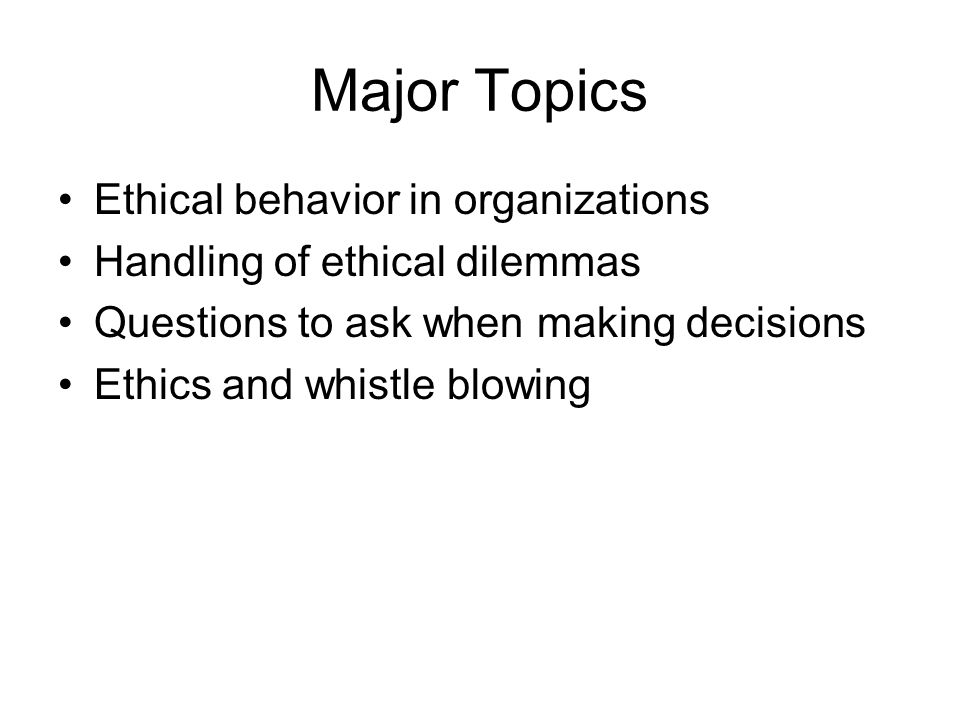 Major Topics

• Ethical behavior in organizations
• Handling of ethical dilemmas
• Questions to ask when making decisions
• Ethics and whistle blowing